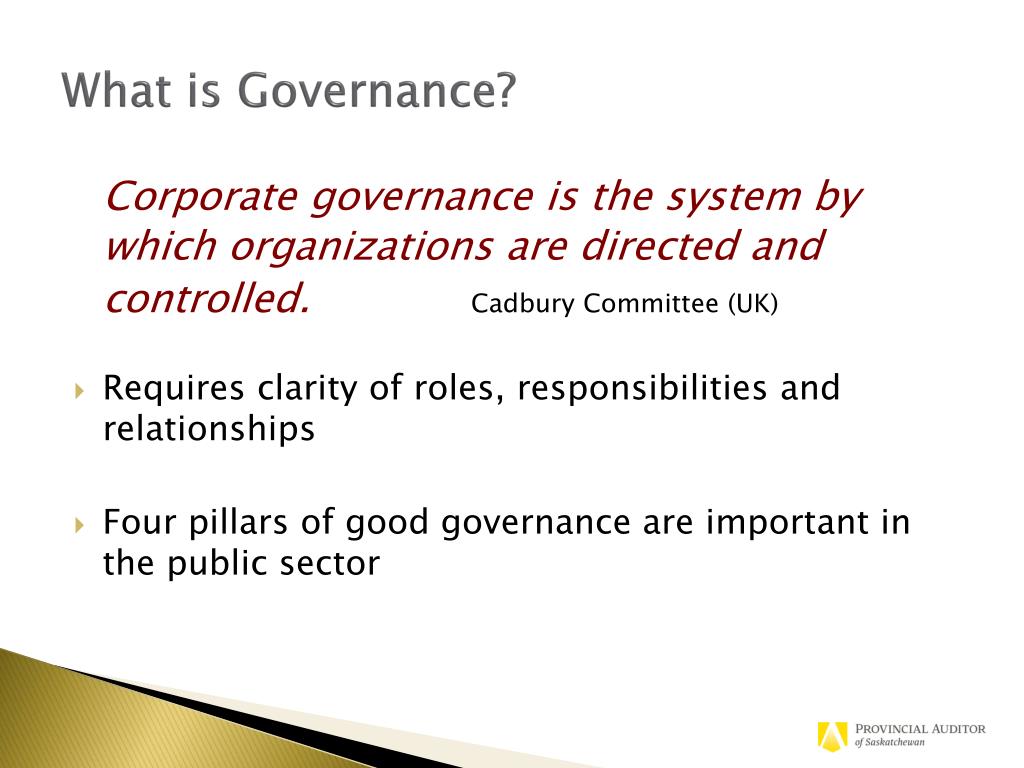 What is Governance?

Corporate governance is the system by which organizations are directed and controlled. Cadbury Committee (UK)

Requires clarity of roles, responsibilities and relationships

Four pillars of good governance are important in the public sector

PROVINCIAL AUDITOR of Saskatchewan